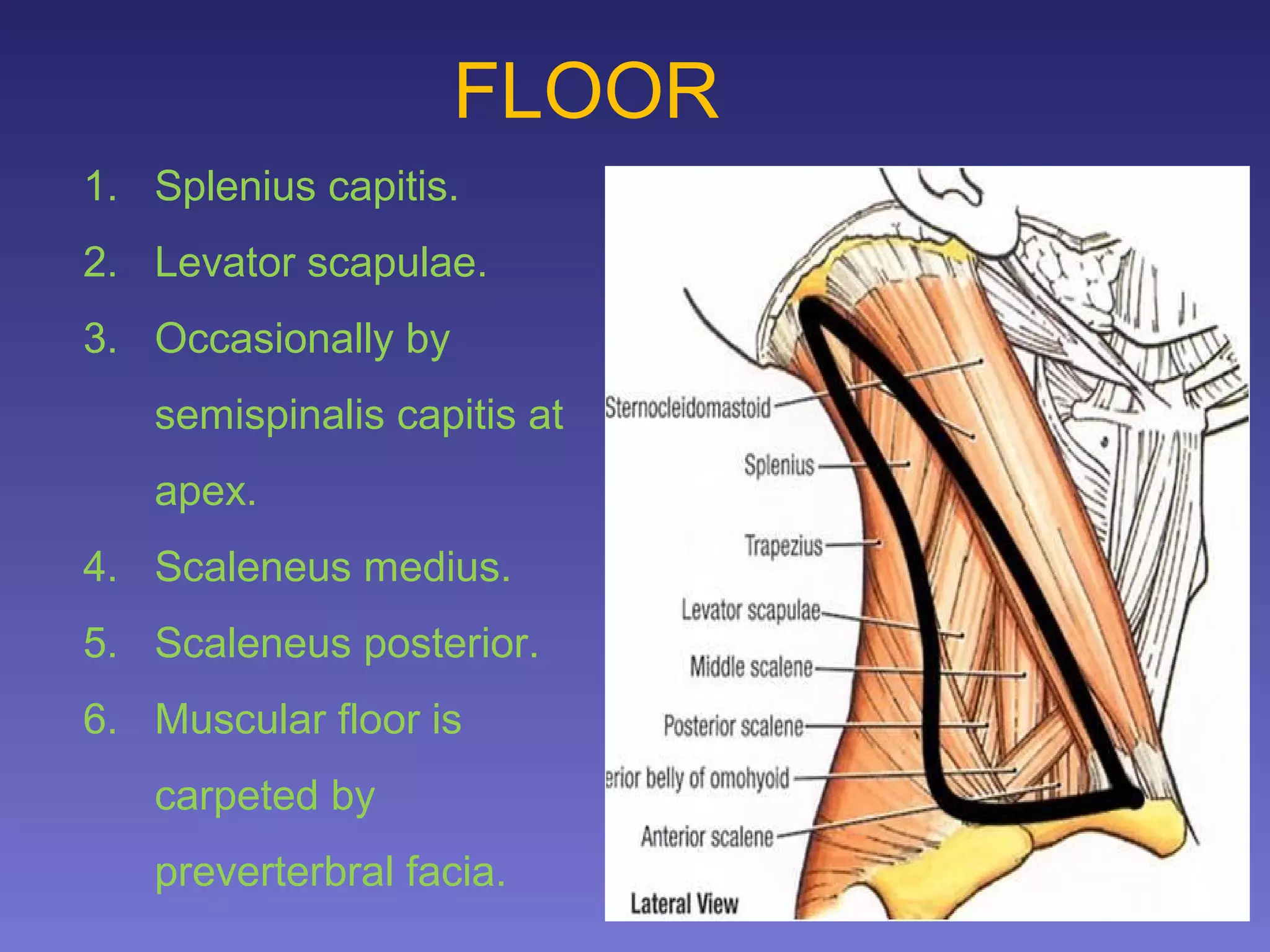 FLOOR

1. Splenius capitis.
2. Levator scapulae.
3. Occasionally by semispinalis capitis at apex.
4. Scaleneus medius.
5. Scaleneus posterior.
6. Muscular floor is carpeted by preverterbral facia.

Sternocleidomastoid
Splenius
Trapezius
Levator scapulae
Middle scalene
Posterior scalene
erior belly of omohyoid
Anterior scalene
Lateral View